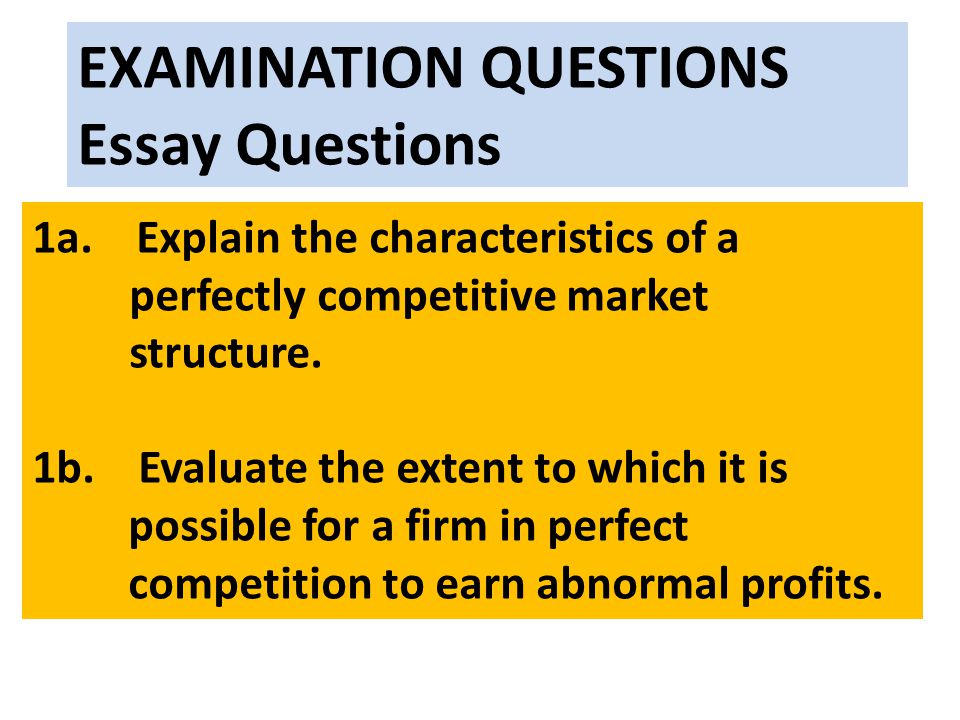 EXAMINATION QUESTIONS
Essay Questions

1a. Explain the characteristics of a perfectly competitive market structure.

1b. Evaluate the extent to which it is possible for a firm in perfect competition to earn abnormal profits.